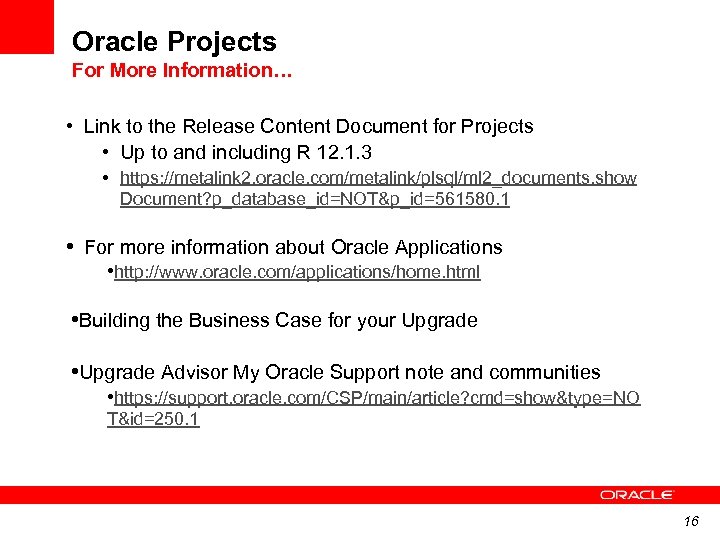 Oracle Projects
For More Information…

• Link to the Release Content Document for Projects
• Up to and including R 12.1.3
• https://metalink2.oracle.com/metalink/plsql/ml2_documents.showDocument?p_database_id=NOT&p_id=561580.1

• For more information about Oracle Applications
•http://www.oracle.com/applications/home.html

•Building the Business Case for your Upgrade

•Upgrade Advisor My Oracle Support note and communities
•https://support.oracle.com/CSP/main/article?cmd=show&type=NOT&id=250.1

ORACLE

16